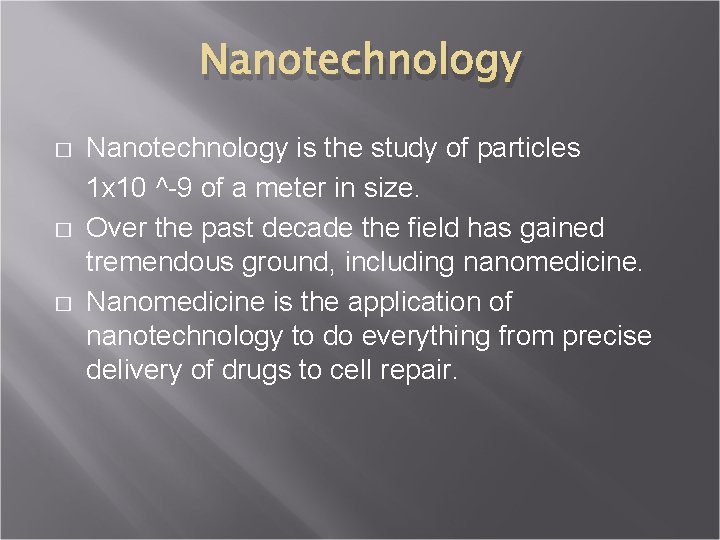 Nanotechnology

□ Nanotechnology is the study of particles 1x10 ^-9 of a meter in size.

□ Over the past decade the field has gained tremendous ground, including nanomedicine.

□ Nanomedicine is the application of nanotechnology to do everything from precise delivery of drugs to cell repair.